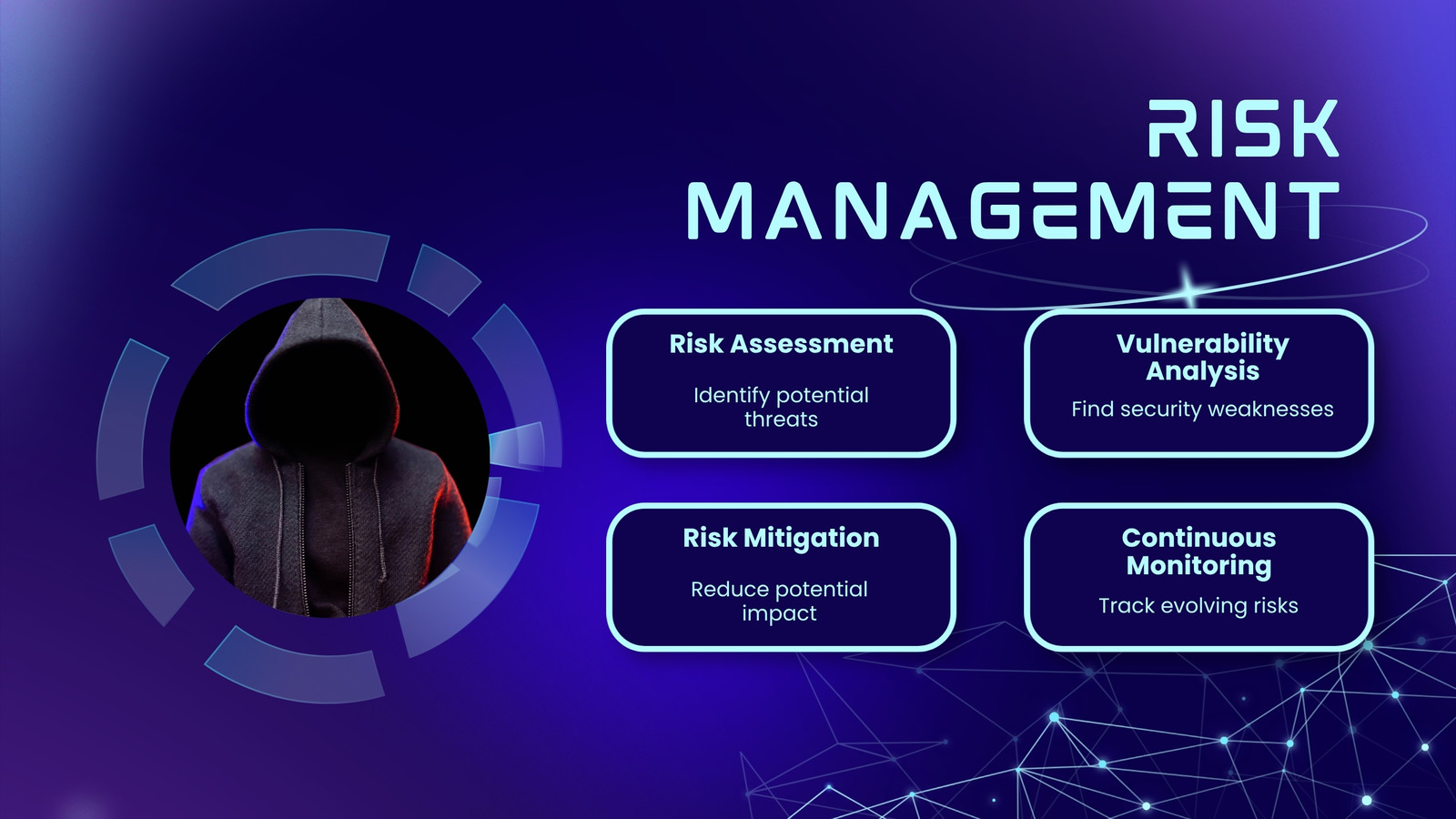 RISK MANAGEMENT

Risk Assessment

Identify potential threats

Vulnerability Analysis

Find security weaknesses

Risk Mitigation

Reduce potential impact

Continuous Monitoring

Track evolving risks